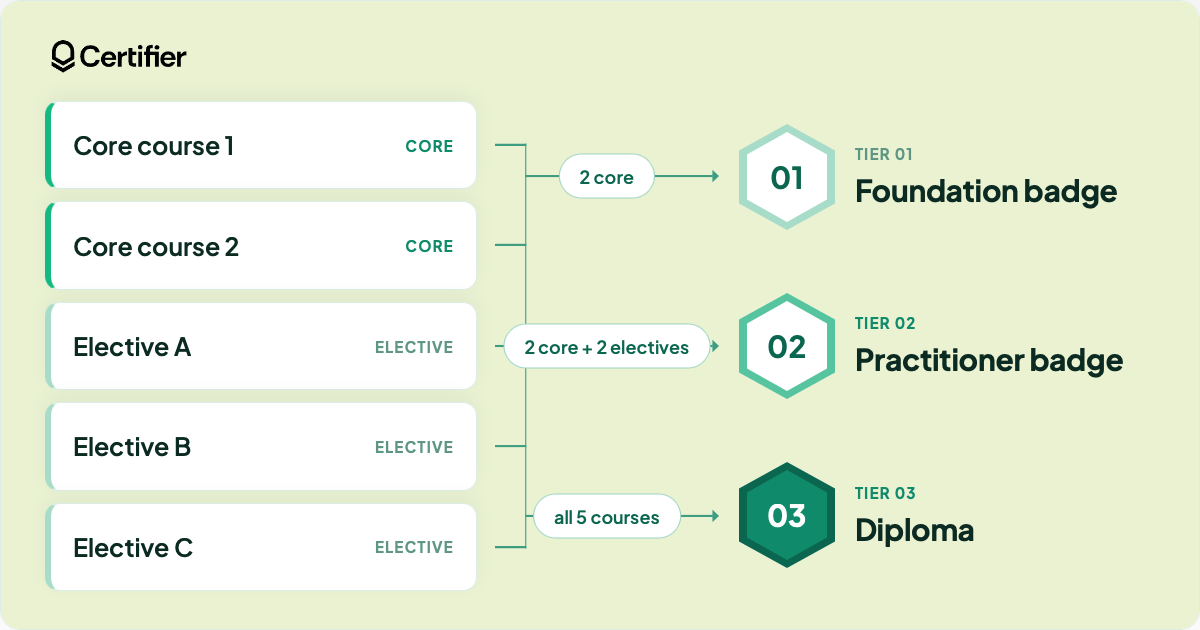 Certifier

Core course 1 CORE

Core course 2 CORE

Elective A ELECTIVE

Elective B ELECTIVE

Elective C ELECTIVE

2 core

2 core + 2 electives

all 5 courses

01

TIER 01
Foundation badge

02

TIER 02
Practitioner badge

03

TIER 03
Diploma